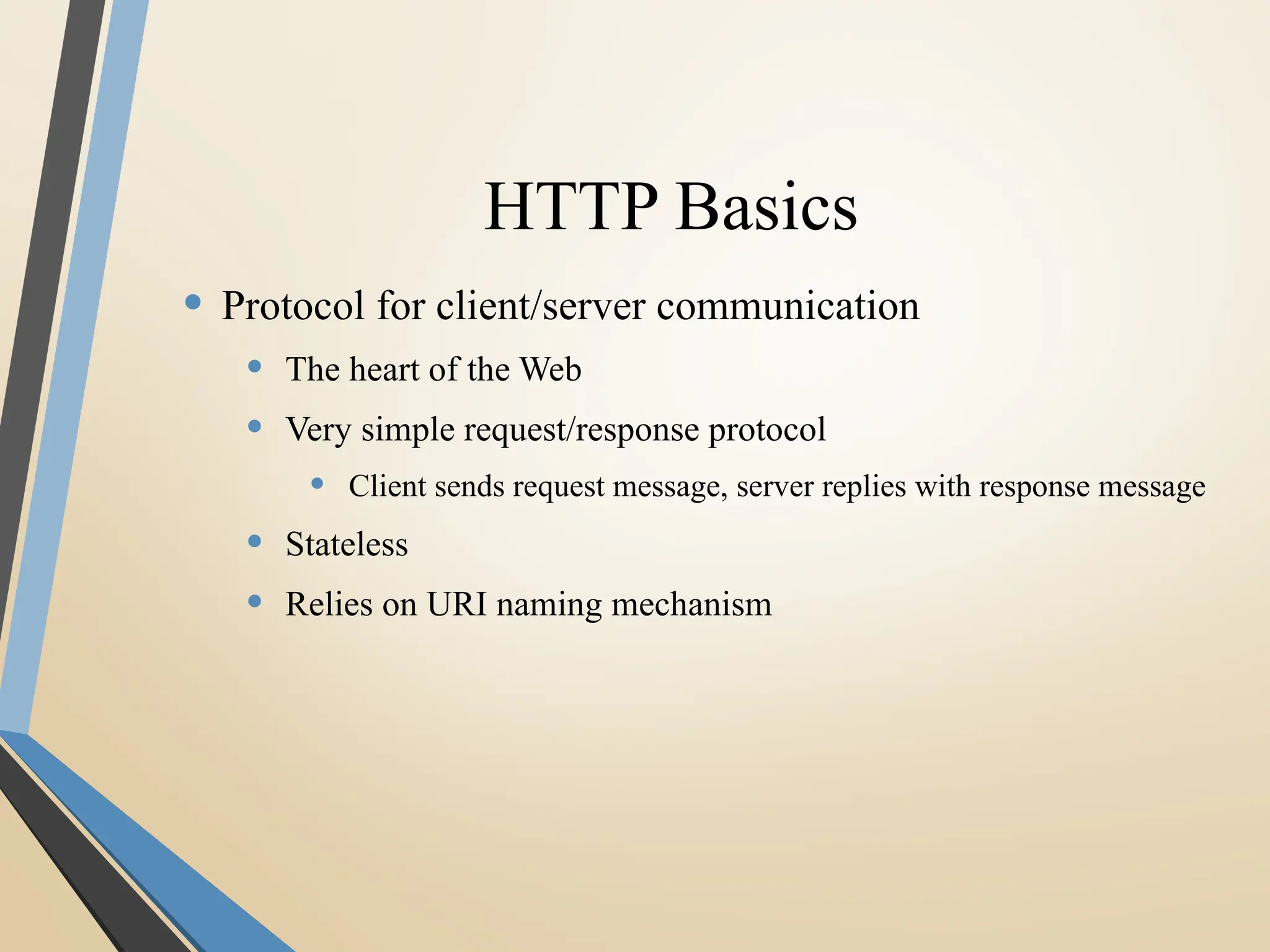 HTTP Basics

• Protocol for client/server communication
  • The heart of the Web
  • Very simple request/response protocol
    • Client sends request message, server replies with response message
  • Stateless
  • Relies on URI naming mechanism